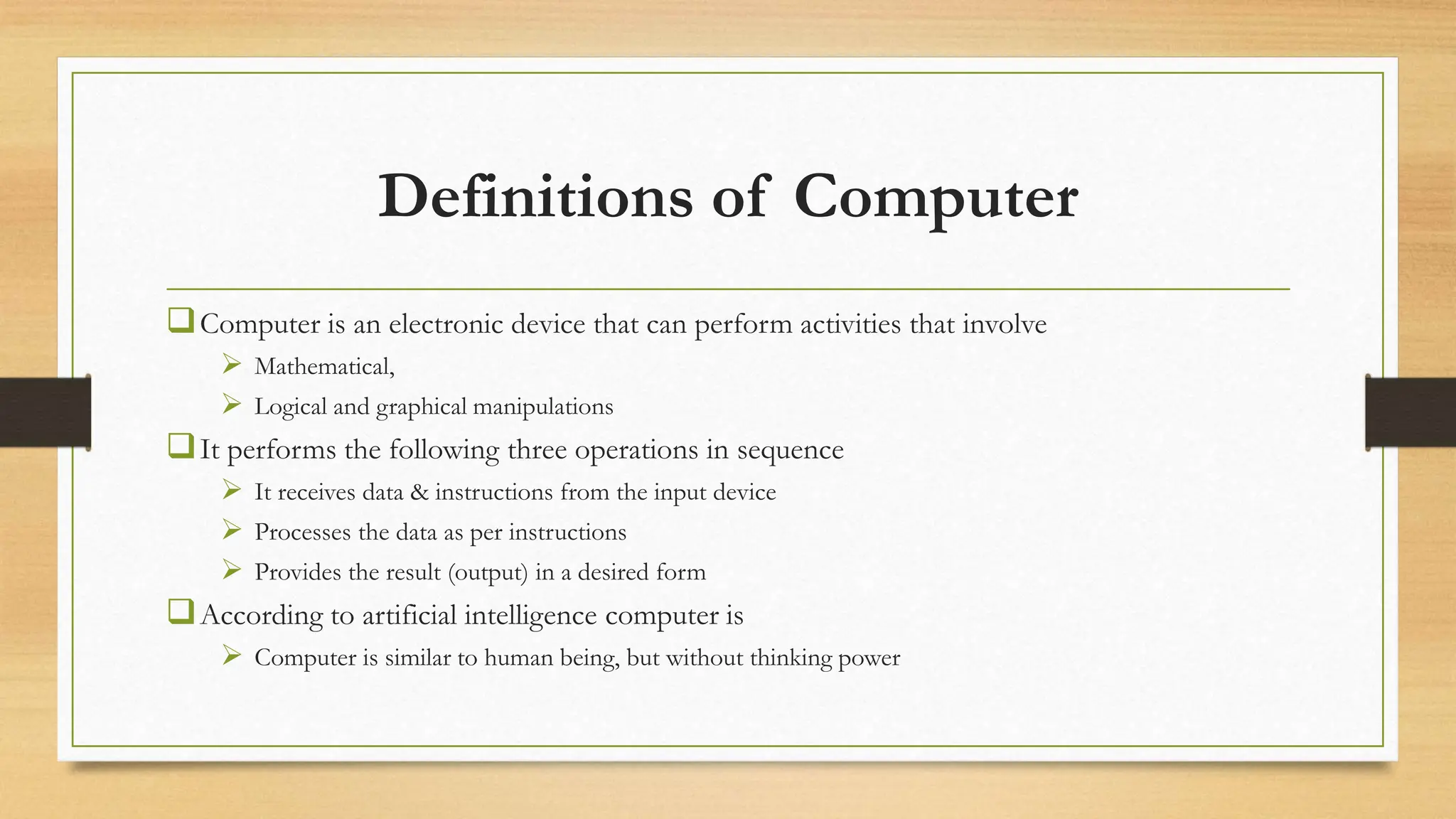 Definitions of Computer

❑ Computer is an electronic device that can perform activities that involve
➢ Mathematical,
➢ Logical and graphical manipulations
❑ It performs the following three operations in sequence
➢ It receives data & instructions from the input device
➢ Processes the data as per instructions
➢ Provides the result (output) in a desired form
❑ According to artificial intelligence computer is
➢ Computer is similar to human being, but without thinking power